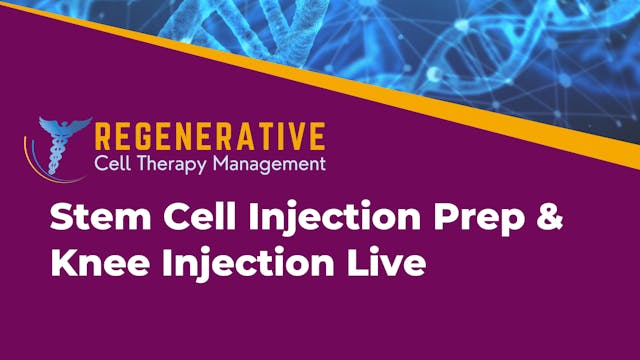 REGENERATIVE
Cell Therapy Management

Stem Cell Injection Prep & Knee Injection Live